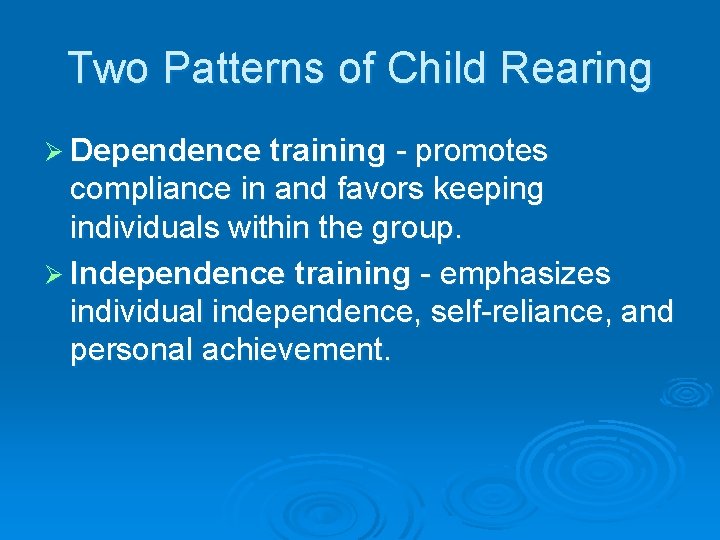 Two Patterns of Child Rearing

➢ Dependence training - promotes compliance in and favors keeping individuals within the group.

➢ Independence training - emphasizes individual independence, self-reliance, and personal achievement.